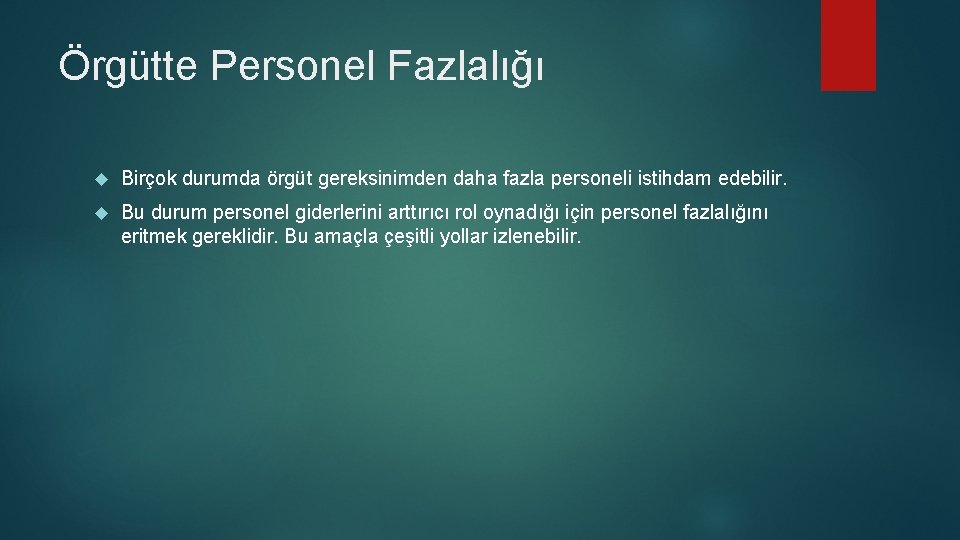 Örgütte Personel Fazlalığı

Birçok durumda örgüt gereksinimden daha fazla personeli istihdam edebilir.

Bu durum personel giderlerini arttırıcı rol oynadığı için personel fazlalığını eritmek gereklidir. Bu amaçla çeşitli yollar izlenebilir.